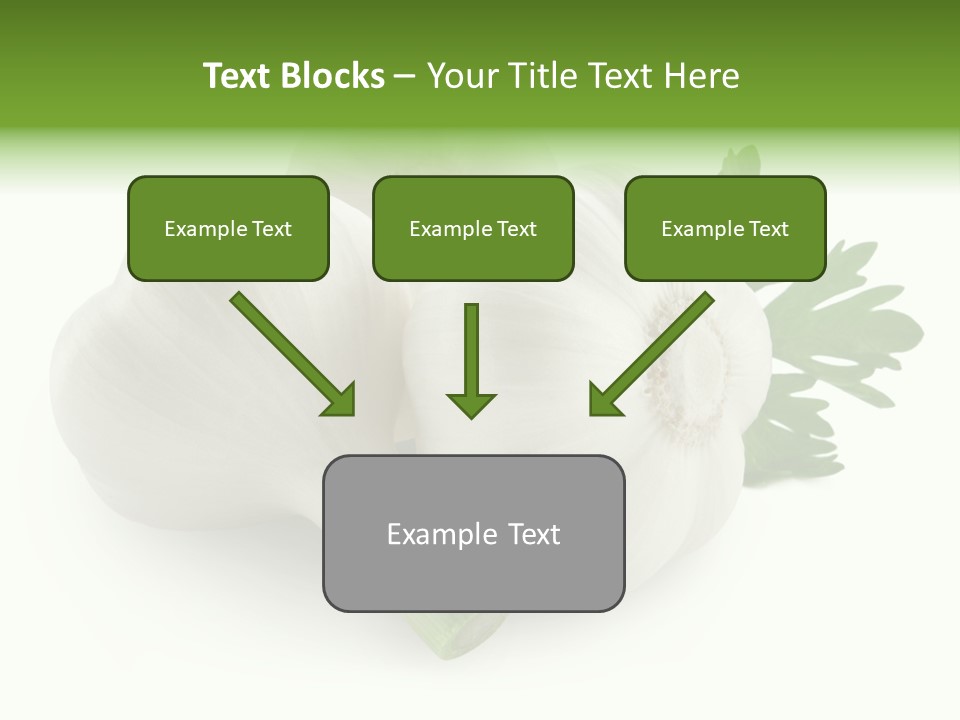 Text Blocks – Your Title Text Here

Example Text

Example Text

Example Text

Example Text